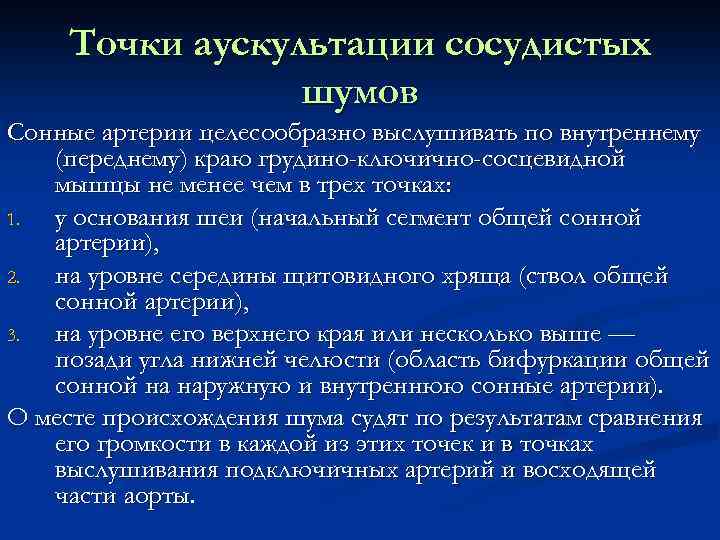 Точки аускультации сосудистых шумов

Сонные артерии целесообразно выслушивать по внутреннему (переднему) краю грудино-ключично-сосцевидной мышцы не менее чем в трех точках:

1. у основания шеи (начальный сегмент общей сонной артерии),
2. на уровне середины щитовидного хряща (ствол общей сонной артерии),
3. на уровне его верхнего края или несколько выше — позади угла нижней челюсти (область бифуркации общей сонной на наружную и внутреннюю сонные артерии).

О месте происхождения шума судят по результатам сравнения его громкости в каждой из этих точек и в точках выслушивания подключичных артерий и восходящей части аорты.